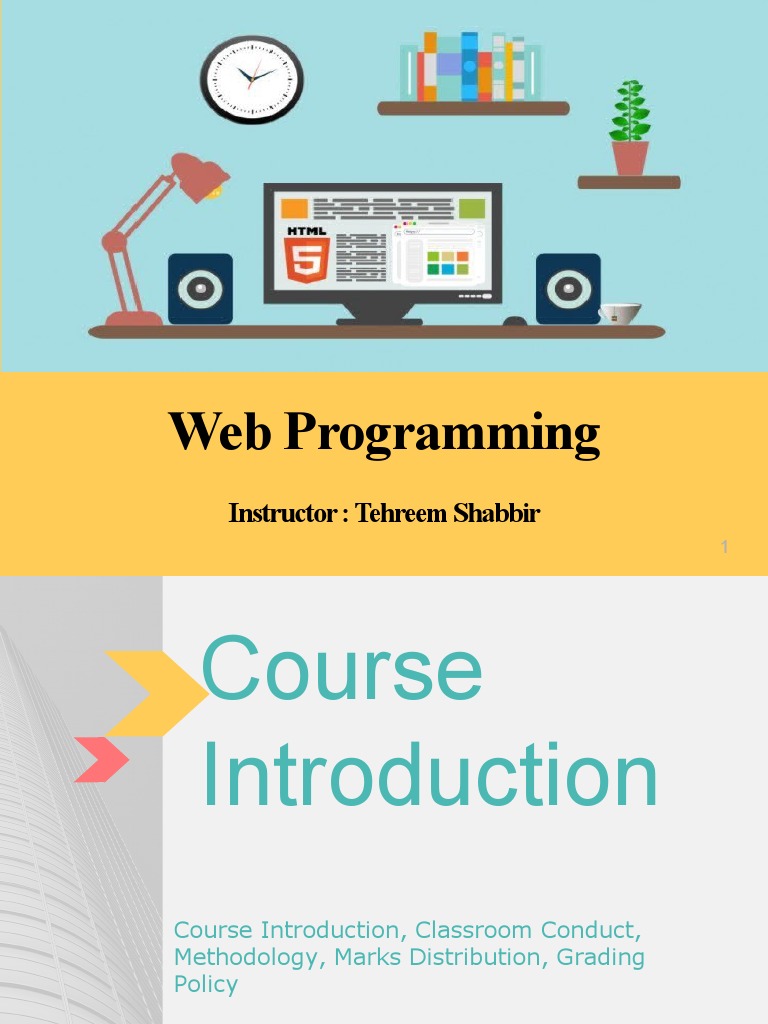 HTML
5

Web Programming

Instructor : Tehreem Shabbir

1

Course Introduction

Course Introduction, Classroom Conduct, Methodology, Marks Distribution, Grading Policy